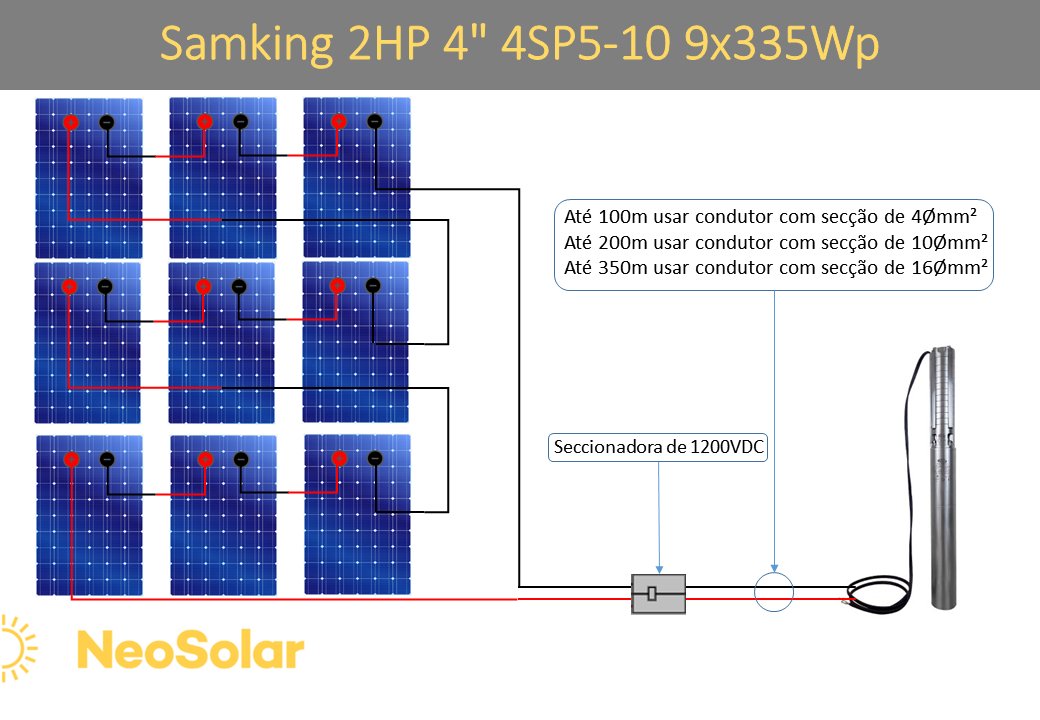 Samking 2HP 4" 4SP5-10 9x335Wp

Até 100m usar condutor com secção de 4Ømm²
Até 200m usar condutor com secção de 10Ømm²
Até 350m usar condutor com secção de 16Ømm²

Seccionadora de 1200VDC

NeoSolar